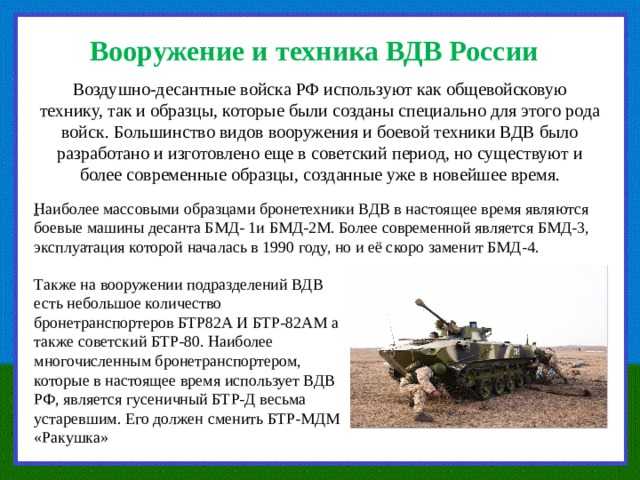 Вооружение и техника ВДВ России

Воздушно-десантные войска РФ используют как общевойсковую технику, так и образцы, которые были созданы специально для этого рода войск. Большинство видов вооружения и боевой техники ВДВ было разработано и изготовлено еще в советский период, но существуют и более современные образцы, созданные уже в новейшее время.

Наиболее массовыми образцами бронетехники ВДВ в настоящее время являются боевые машины десанта БМД- 1и БМД-2М. Более современной является БМД-3, эксплуатация которой началась в 1990 году, но и её скоро заменит БМД-4.

Также на вооружении подразделений ВДВ есть небольшое количество бронетранспортеров БТР82А И БТР-82АМ а также советский БТР-80. Наиболее многочисленным бронетранспортером, которые в настоящее время использует ВДВ РФ, является гусеничный БТР-Д весьма устаревшим. Его должен сменить БТР-МДМ «Ракушка»